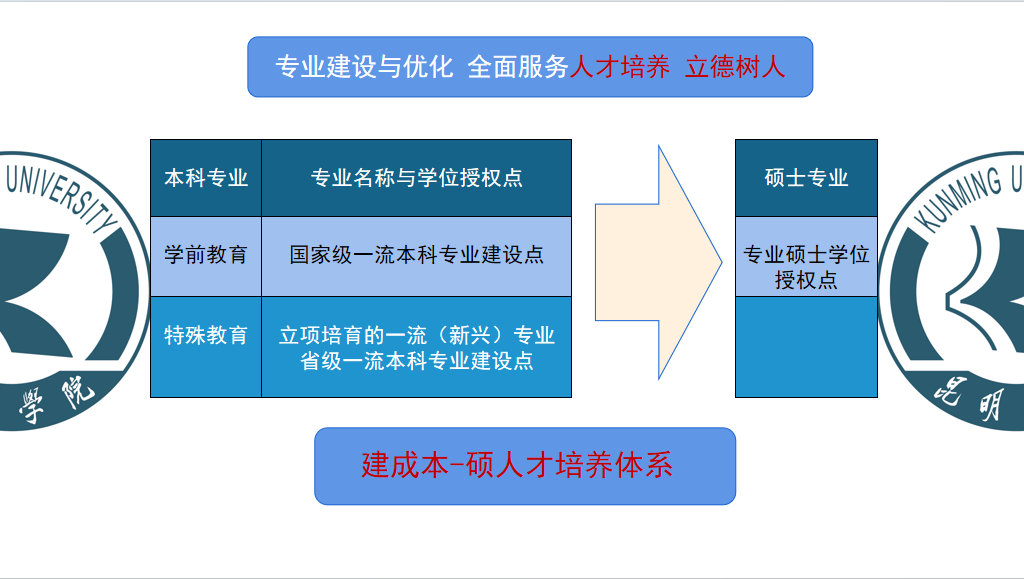 专业建设与优化 全面服务人才培养 立德树人

UNIVERSITY
學院

| 本科专业 | 专业名称与学位授权点 |
|---|---|
| 学前教育 | 国家级一流本科专业建设点 |
| 特殊教育 | 立项培育的一流（新兴）专业 省级一流本科专业建设点 |

| 硕士专业 |
|---|
| 专业硕士学位授权点 |
| |

KUNMING U
昆明

建成本-硕人才培养体系